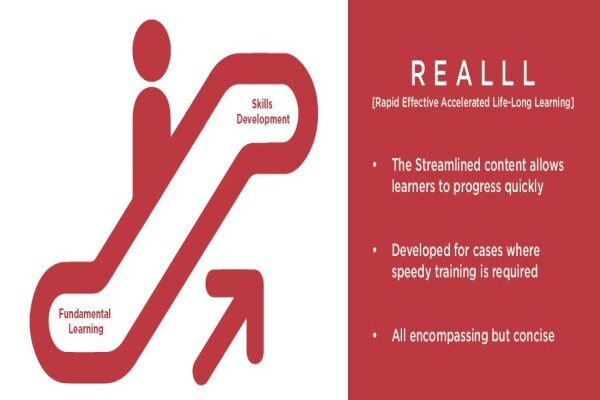 Skills Development

Fundamental Learning

REALLL

[Rapid Effective Accelerated Life-Long Learning]

• The Streamlined content allows learners to progress quickly

• Developed for cases where speedy training is required

• All encompassing but concise